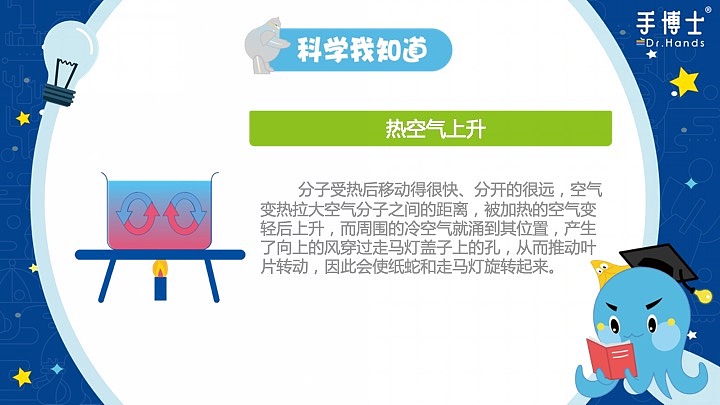 手博士®
Dr.Hands

科学我知道

热空气上升

分子受热后移动得很快、分开的很远，空气变热拉大空气分子之间的距离，被加热的空气变轻后上升，而周围的冷空气就涌到其位置，产生了向上的风穿过走马灯盖子上的孔，从而推动叶片转动，因此会使纸蛇和走马灯旋转起来。